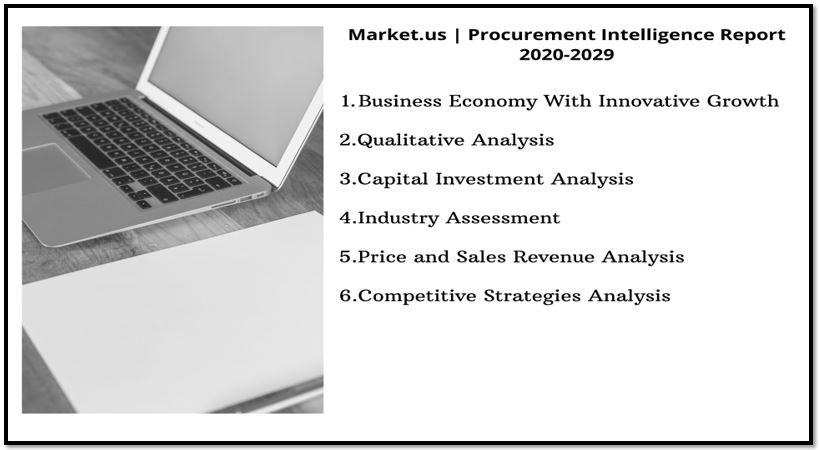 Market.us | Procurement Intelligence Report 2020-2029

1. Business Economy With Innovative Growth

2.Qualitative Analysis

3.Capital Investment Analysis

4.Industry Assessment

5.Price and Sales Revenue Analysis

6.Competitive Strategies Analysis